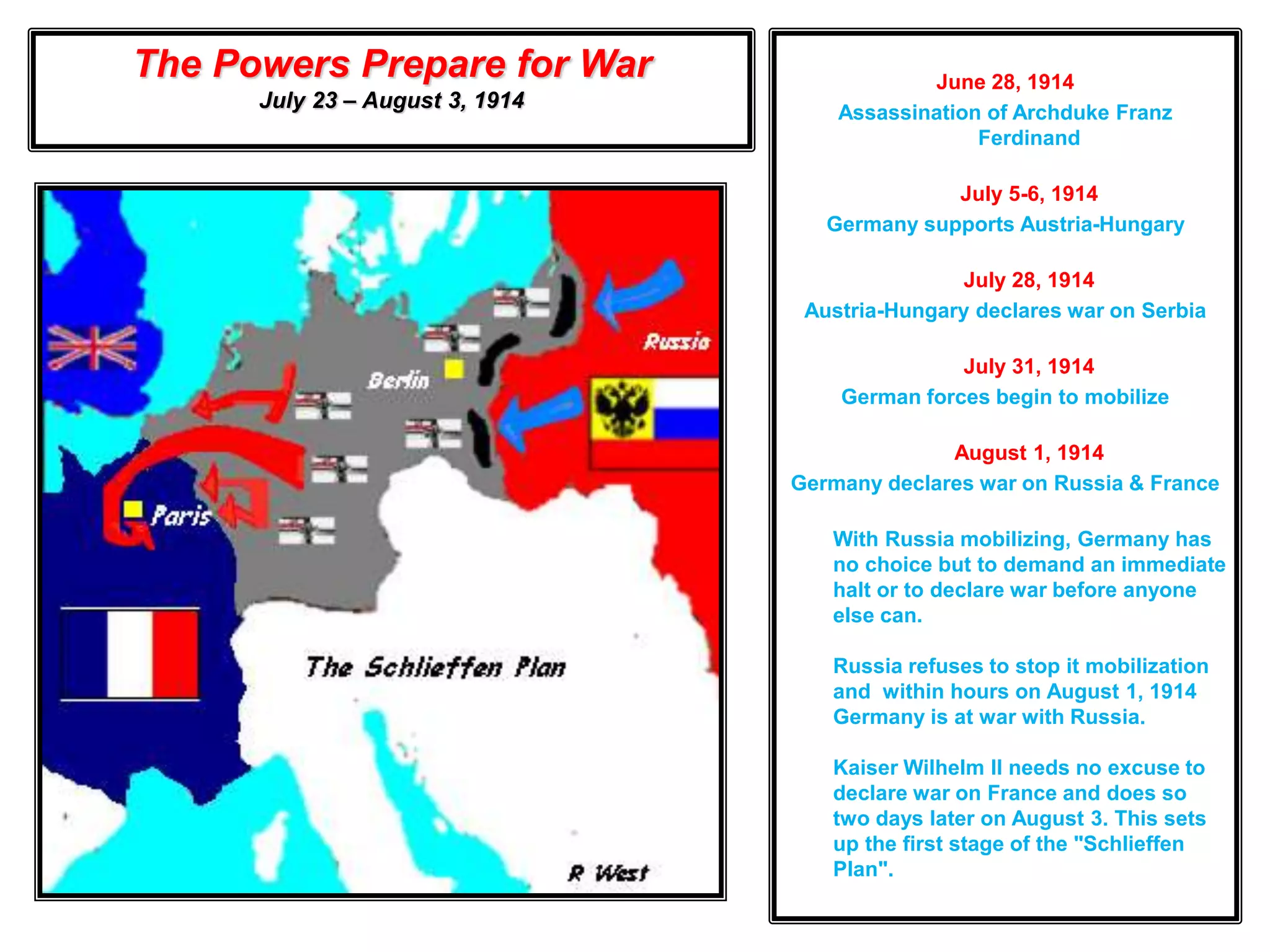 The Powers Prepare for War
July 23 – August 3, 1914

Russia

Berlin

Paris

The Schlieffen Plan

R West

June 28, 1914
Assassination of Archduke Franz Ferdinand

July 5-6, 1914
Germany supports Austria-Hungary

July 28, 1914
Austria-Hungary declares war on Serbia

July 31, 1914
German forces begin to mobilize

August 1, 1914
Germany declares war on Russia & France

With Russia mobilizing, Germany has no choice but to demand an immediate halt or to declare war before anyone else can.

Russia refuses to stop it mobilization and within hours on August 1, 1914 Germany is at war with Russia.

Kaiser Wilhelm II needs no excuse to declare war on France and does so two days later on August 3. This sets up the first stage of the "Schlieffen Plan".